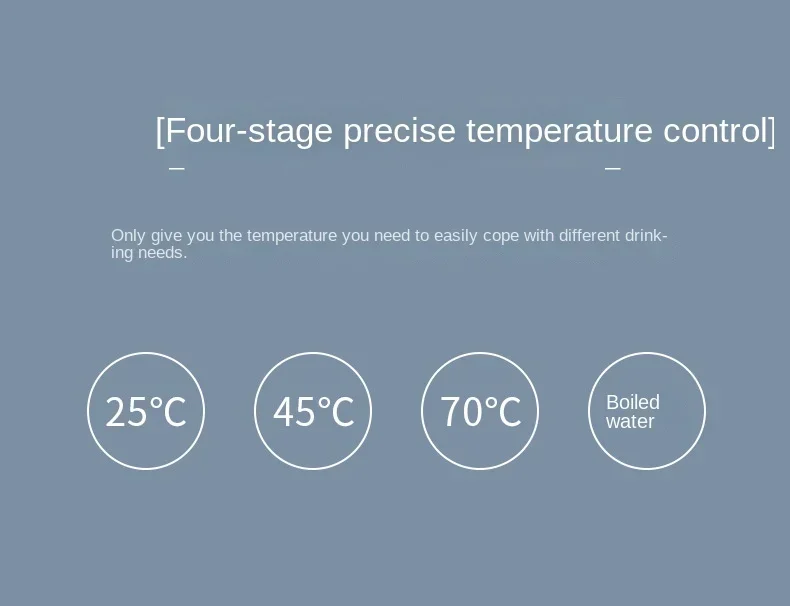 [Four-stage precise temperature control]

Only give you the temperature you need to easily cope with different drinking needs.

25°C

45°C

70°C

Boiled water